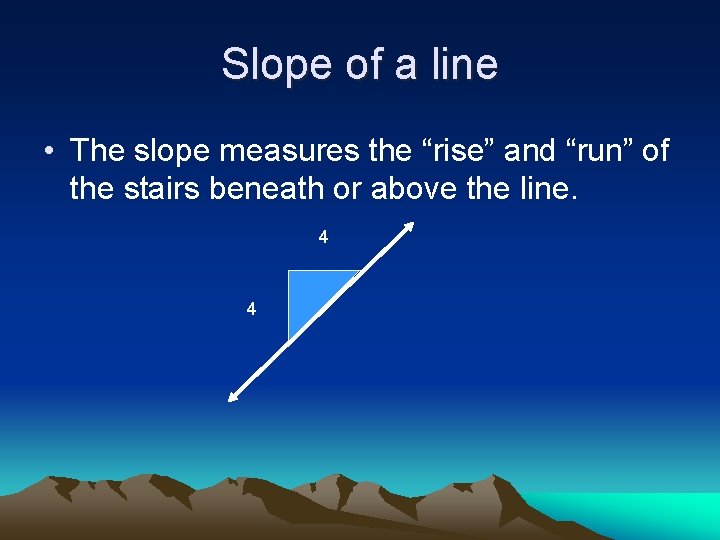 Slope of a line

• The slope measures the “rise” and “run” of the stairs beneath or above the line.

4

4